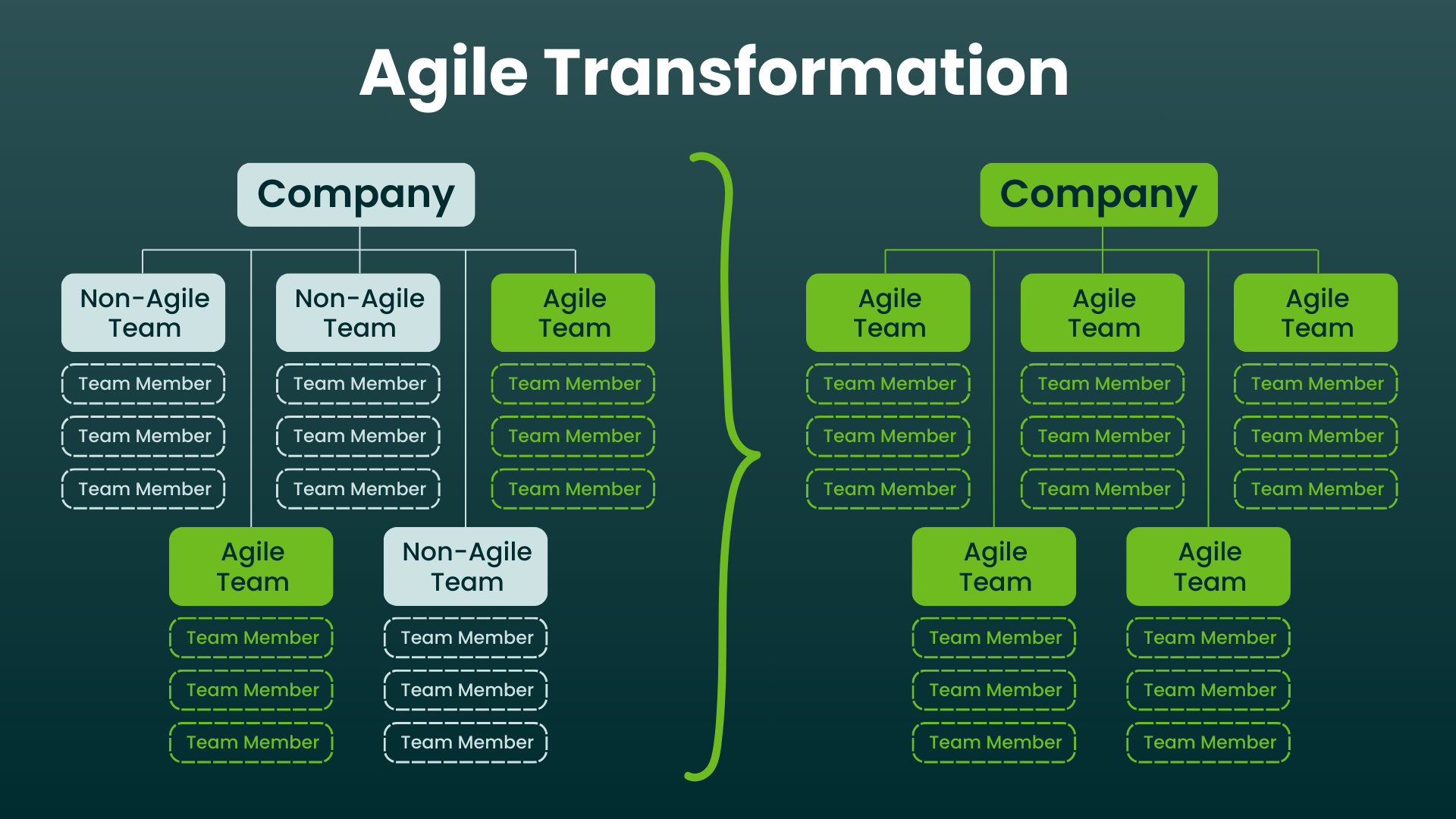 Agile Transformation

Company

Non-Agile Team
Team Member
Team Member
Team Member

Non-Agile Team
Team Member
Team Member
Team Member

Agile Team
Team Member
Team Member
Team Member

Agile Team
Team Member
Team Member
Team Member

Non-Agile Team
Team Member
Team Member
Team Member

Company

Agile Team
Team Member
Team Member
Team Member

Agile Team
Team Member
Team Member
Team Member

Agile Team
Team Member
Team Member
Team Member

Agile Team
Team Member
Team Member
Team Member

Agile Team
Team Member
Team Member
Team Member